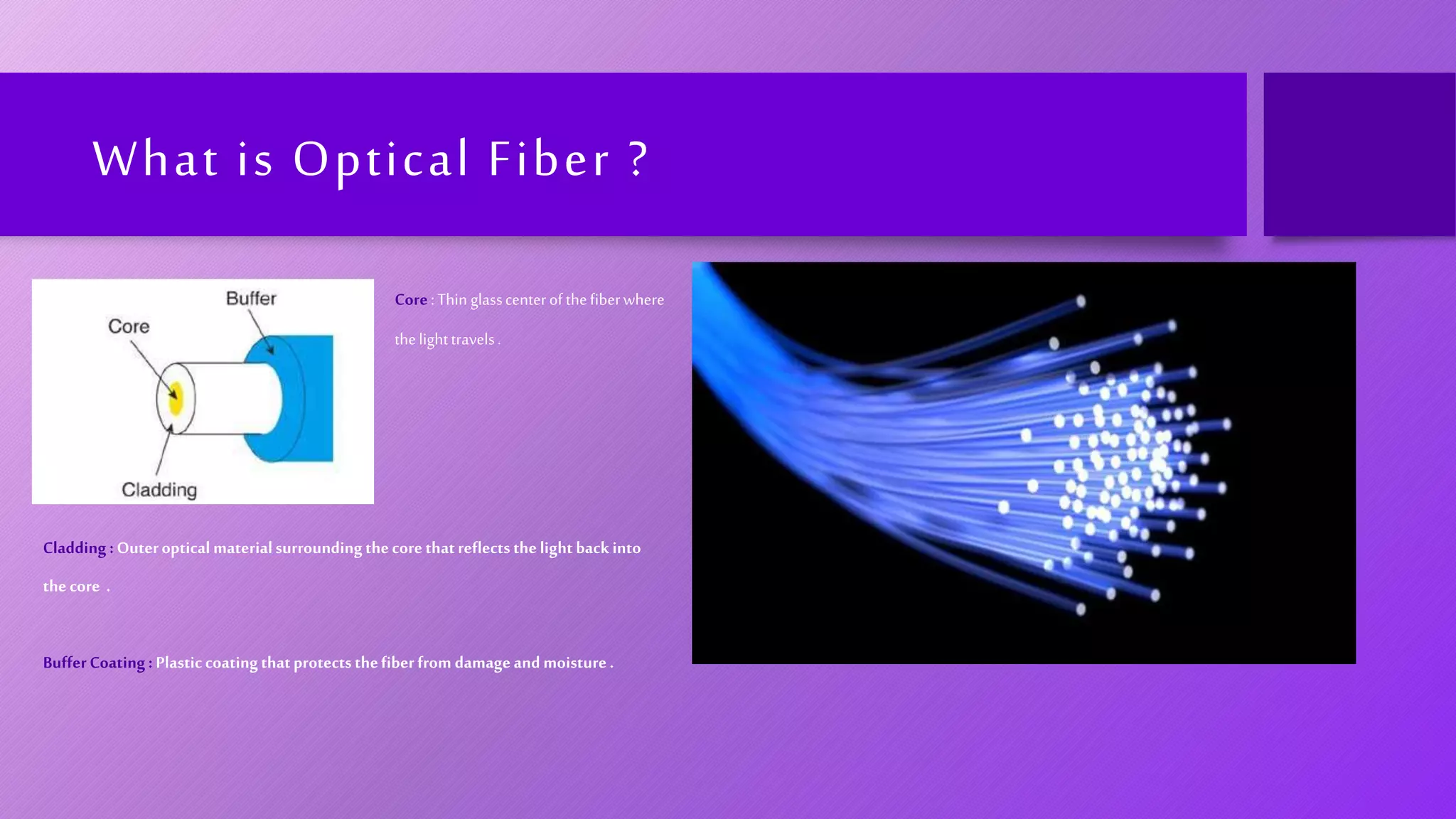 What is Optical Fiber ?

Buffer
Core
Cladding

Core : Thin glass center of the fiber where the light travels .

Cladding : Outer optical material surrounding the core that reflects the light back into the core .

Buffer Coating : Plastic coating that protects the fiber from damage and moisture .